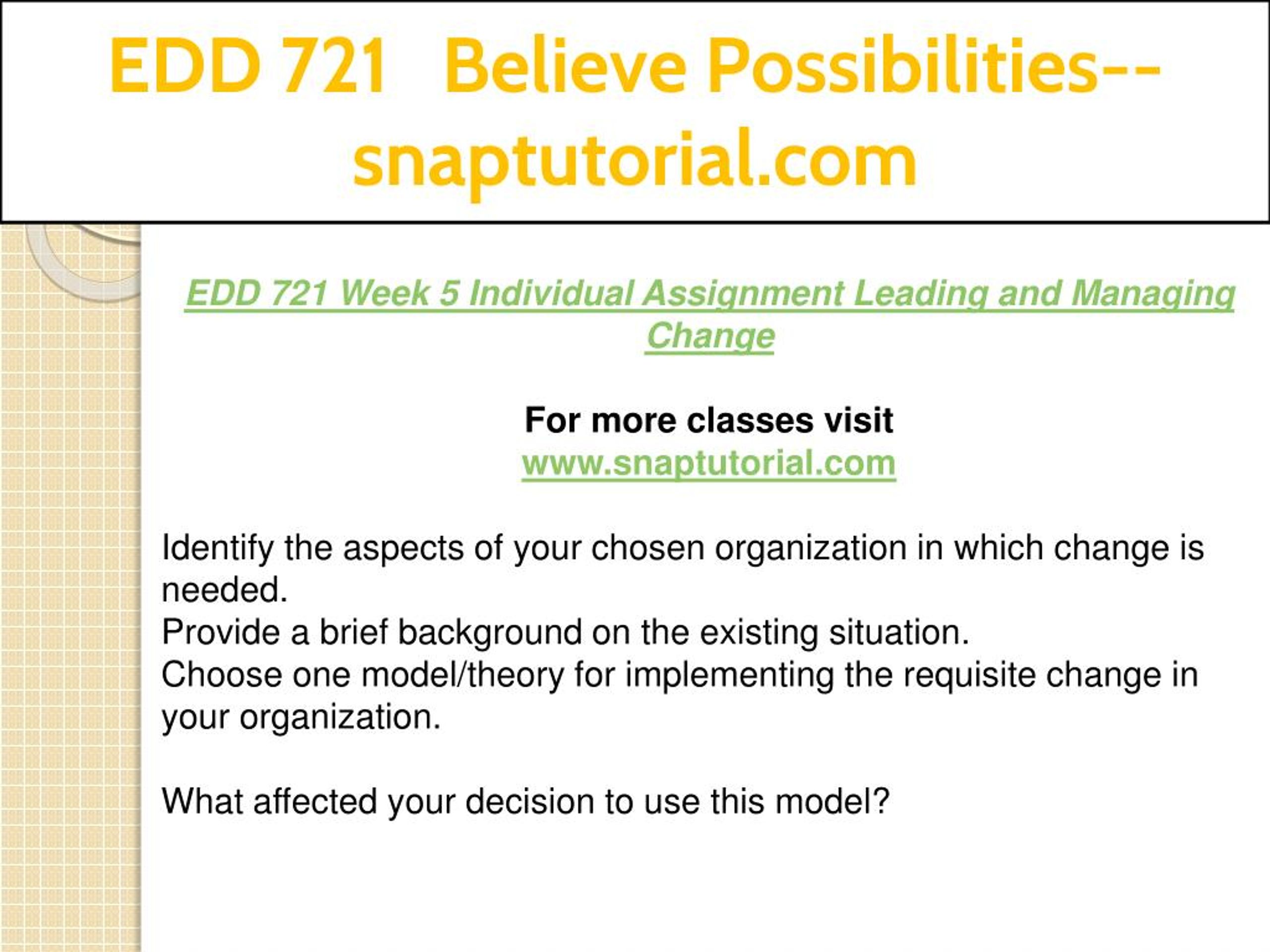 EDD 721 Believe Possibilities--snaptutorial.com

EDD 721 Week 5 Individual Assignment Leading and Managing Change

For more classes visit
www.snaptutorial.com

Identify the aspects of your chosen organization in which change is needed.
Provide a brief background on the existing situation.
Choose one model/theory for implementing the requisite change in your organization.

What affected your decision to use this model?